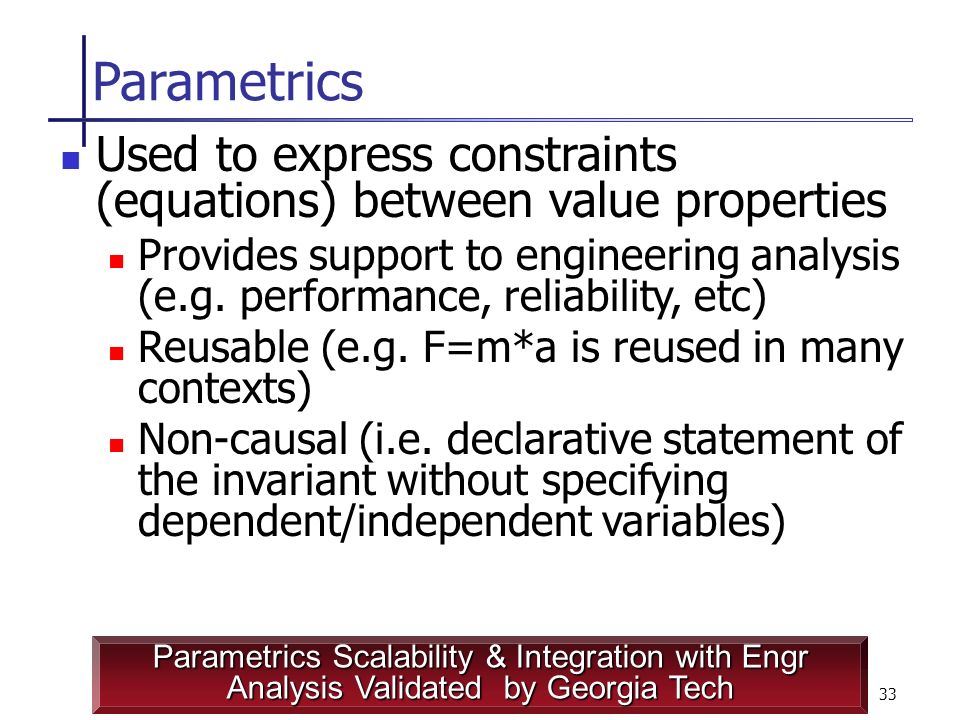 Parametrics

Used to express constraints (equations) between value properties

Provides support to engineering analysis (e.g. performance, reliability, etc)

Reusable (e.g. F=m*a is reused in many contexts)

Non-causal (i.e. declarative statement of the invariant without specifying dependent/independent variables)

Parametrics Scalability & Integration with Engr Analysis Validated by Georgia Tech

33